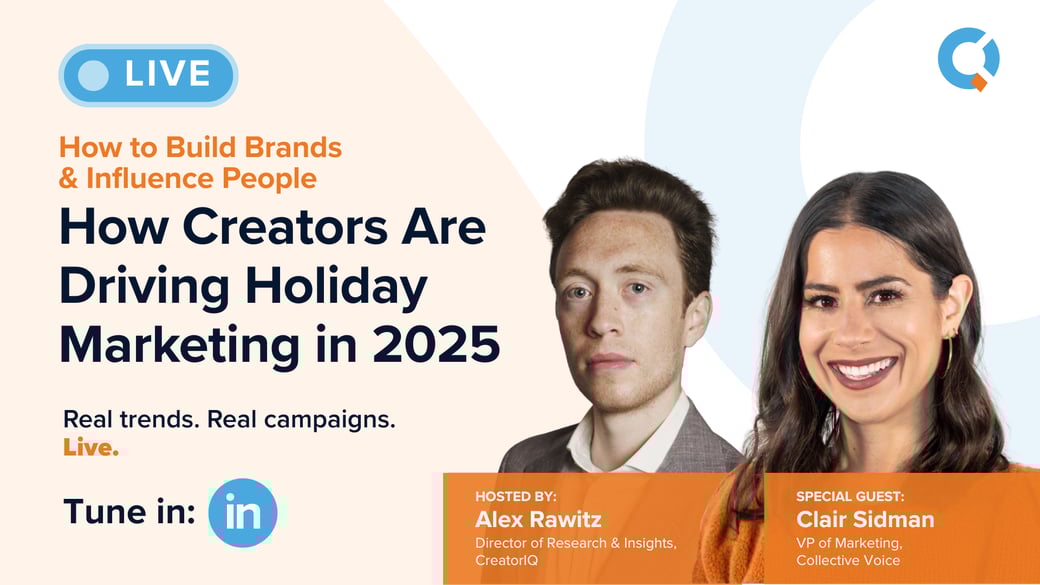 LIVE

How to Build Brands & Influence People

How Creators Are Driving Holiday Marketing in 2025

Real trends. Real campaigns. Live.

Tune in: in

HOSTED BY:
Alex Rawitz
Director of Research & Insights, CreatorIQ

SPECIAL GUEST:
Clair Sidman
VP of Marketing, Collective Voice